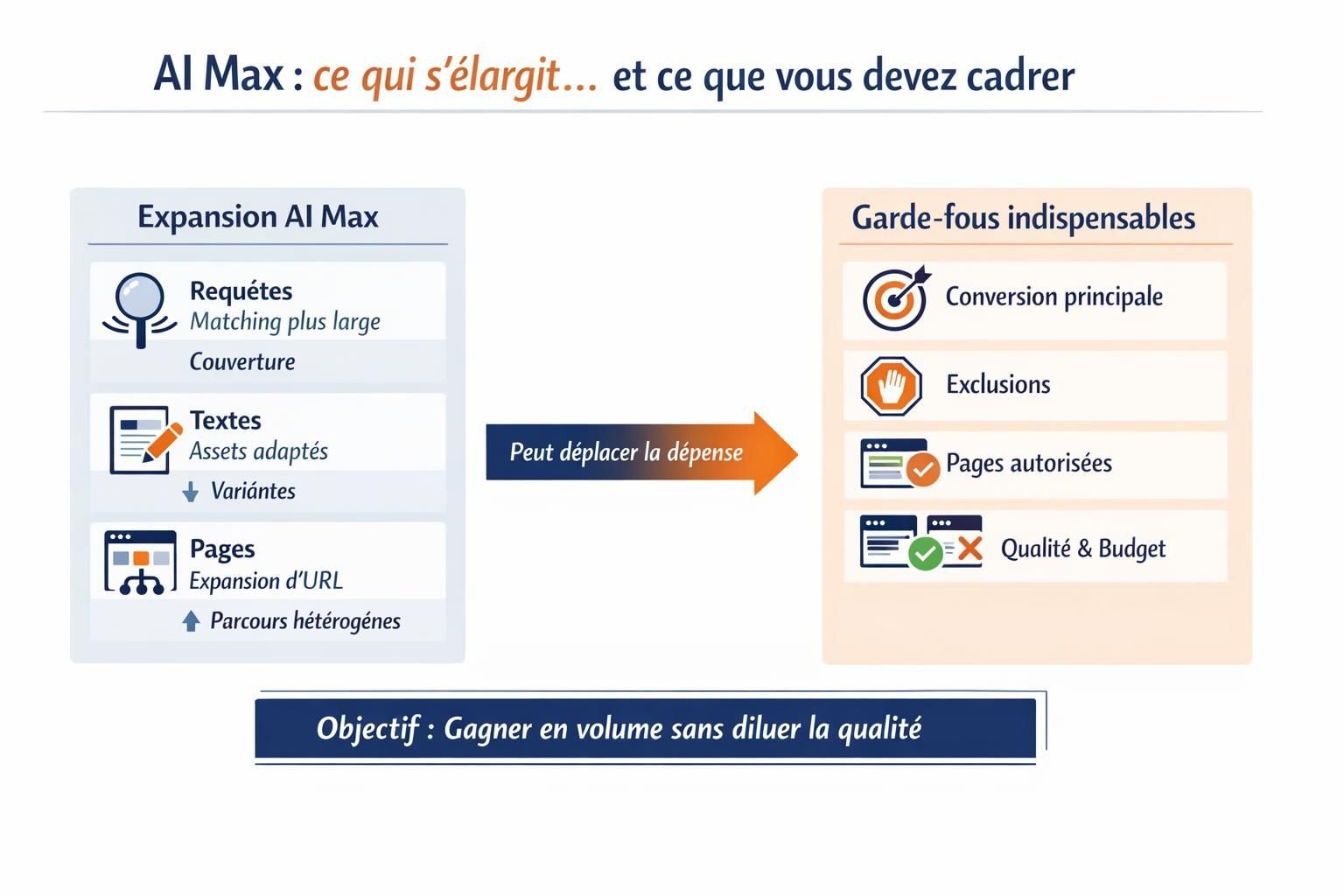 AI Max : ce qui s'élargit... et ce que vous devez cadrer

Expansion AI Max

Requêtes
Matching plus large
Couverture

Textes
Assets adaptés
Variántes

Pages
Expansion d'URL
Parcours hétérogénes

Peut déplacer la dépense

Garde-fous indispensables

Conversion principale

Exclusions

Pages autorisées

Qualité & Budget

Objectif : Gagner en volume sans diluer la qualité